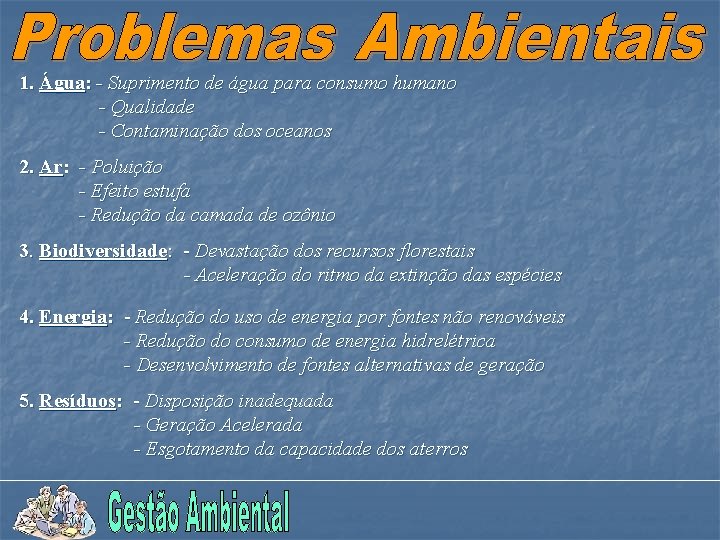 Problemas Ambientais

1. Água: - Suprimento de água para consumo humano
- Qualidade
- Contaminação dos oceanos

2. Ar: - Poluição
- Efeito estufa
- Redução da camada de ozônio

3. Biodiversidade: - Devastação dos recursos florestais
- Aceleração do ritmo da extinção das espécies

4. Energia: - Redução do uso de energia por fontes não renováveis
- Redução do consumo de energia hidrelétrica
- Desenvolvimento de fontes alternativas de geração

5. Resíduos: - Disposição inadequada
- Geração Acelerada
- Esgotamento da capacidade dos aterros

Gestão Ambiental